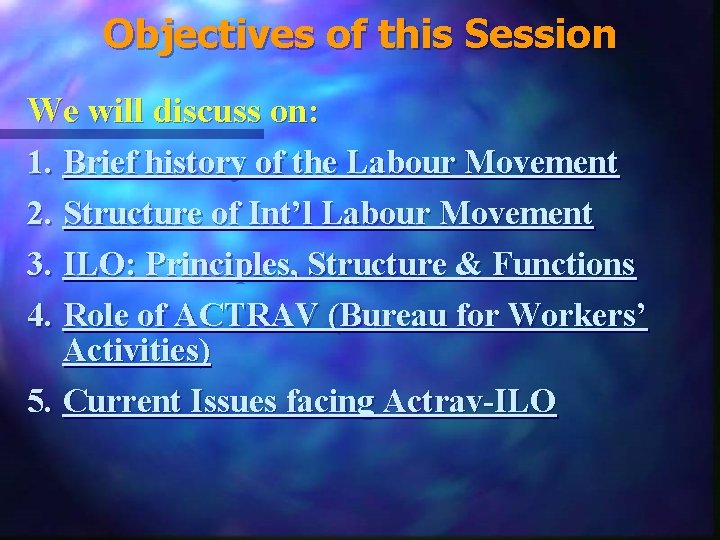 Objectives of this Session

We will discuss on:

1. Brief history of the Labour Movement
2. Structure of Int’l Labour Movement
3. ILO: Principles, Structure & Functions
4. Role of ACTRAV (Bureau for Workers’ Activities)
5. Current Issues facing Actrav-ILO